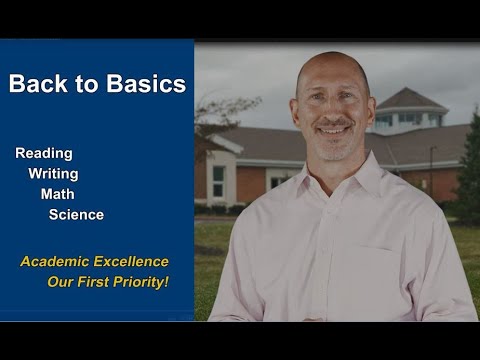 Back to Basics

Reading
Writing
Math
Science

Academic Excellence
Our First Priority!